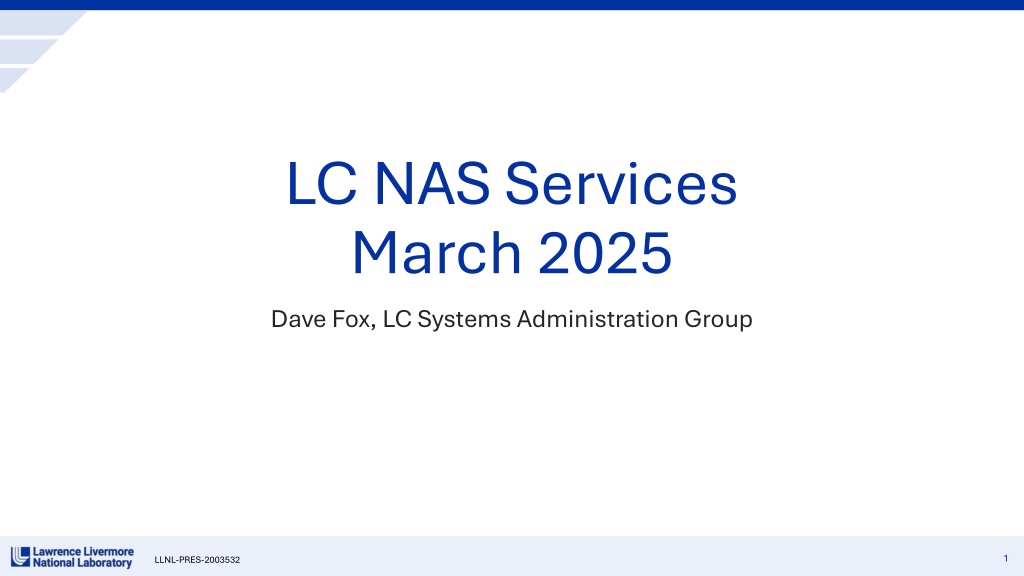 LC NAS Services
March 2025

Dave Fox, LC Systems Administration Group

Lawrence Livermore National Laboratory

LLNL-PRES-2003532

1